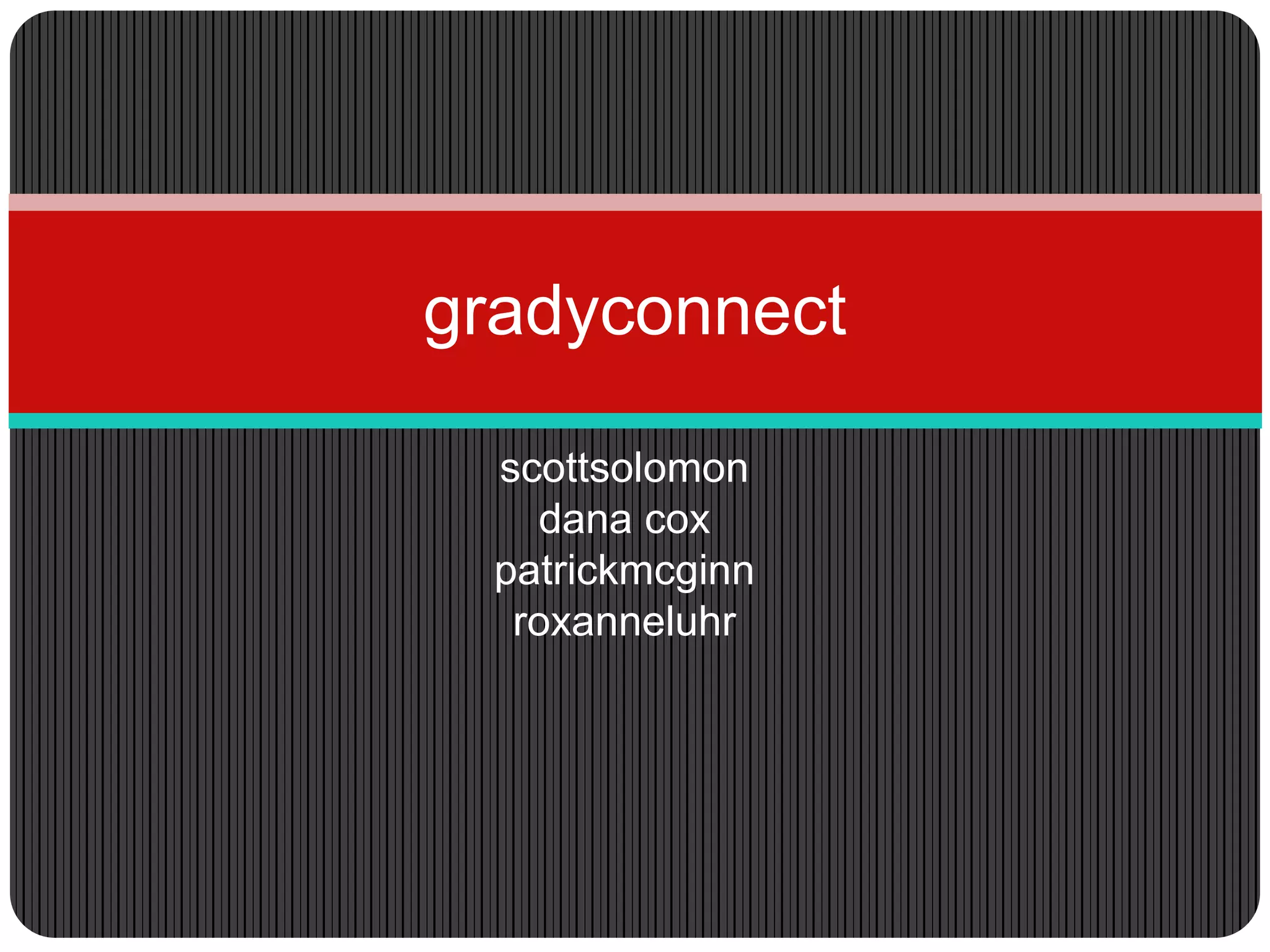 gradyconnect

scottsolomon
dana cox
patrickmcginn
roxanneluhr